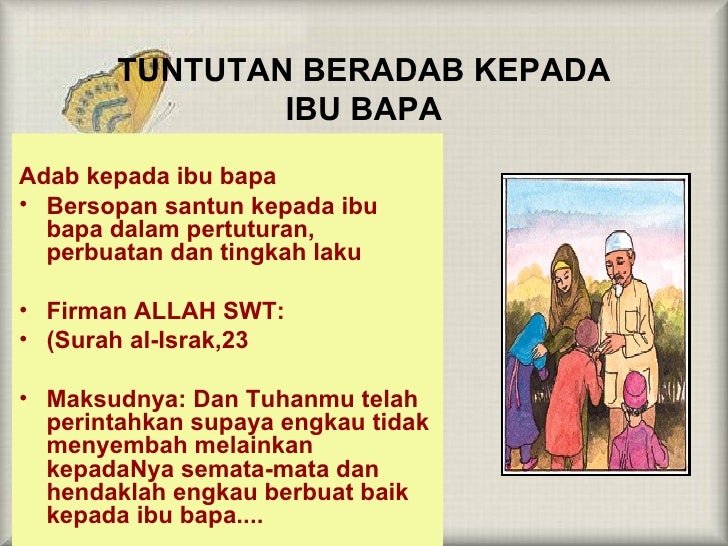 TUNTUTAN BERADAB KEPADA IBU BAPA

Adab kepada ibu bapa
• Bersopan santun kepada ibu bapa dalam pertuturan, perbuatan dan tingkah laku

• Firman ALLAH SWT:
• (Surah al-Israk,23

• Maksudnya: Dan Tuhanmu telah perintahkan supaya engkau tidak menyembah melainkan kepadaNya semata-mata dan hendaklah engkau berbuat baik kepada ibu bapa....